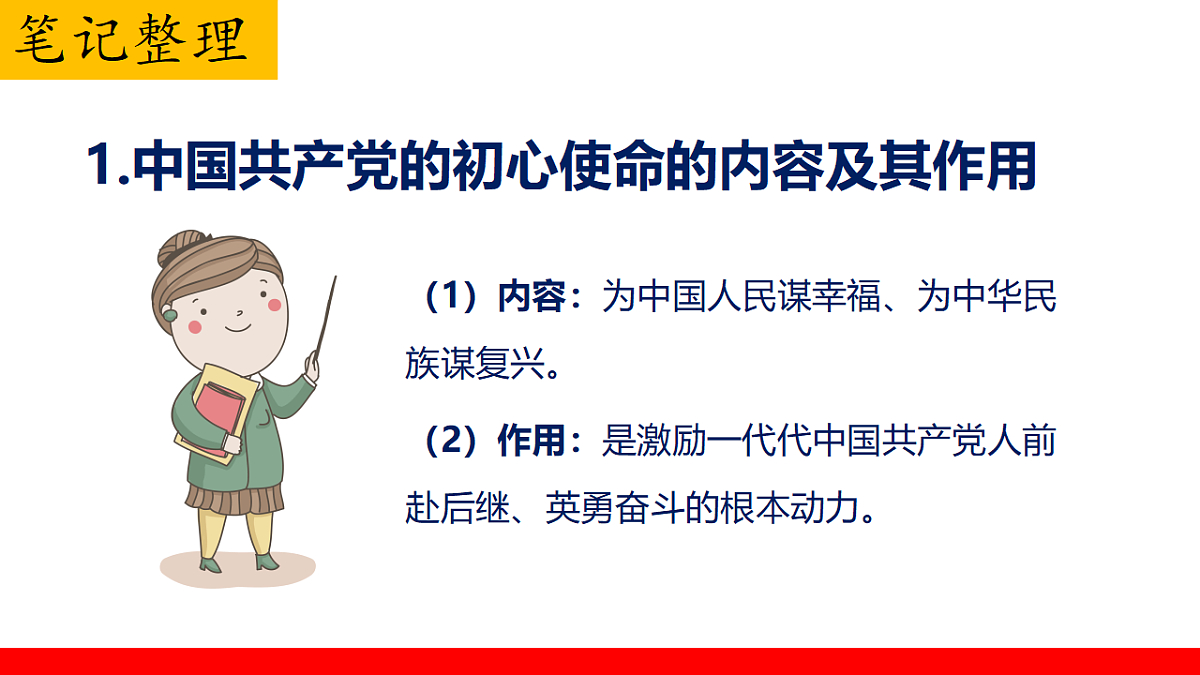 笔记整理

1.中国共产党的初心使命的内容及其作用

（1）内容：为中国人民谋幸福、为中华民族谋复兴。

（2）作用：是激励一代代中国共产党人前赴后继、英勇奋斗的根本动力。